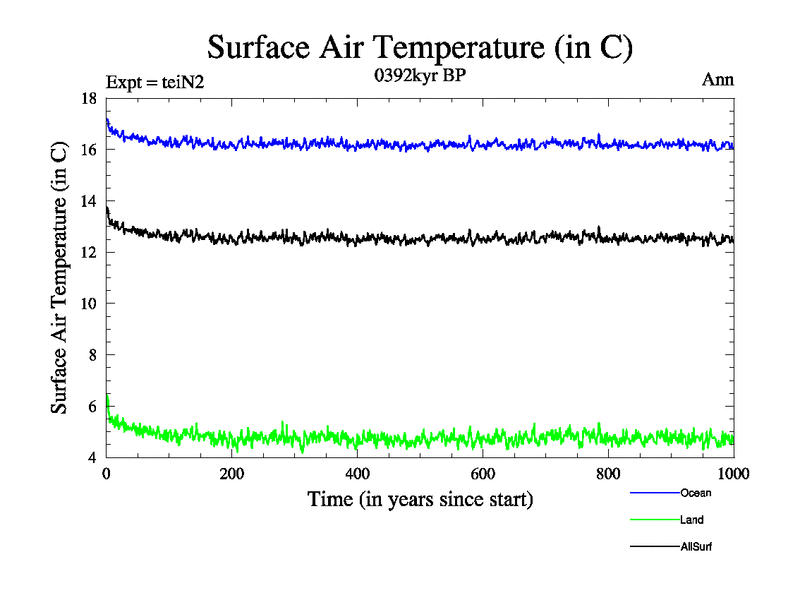 Surface Air Temperature (in C)

Expt = teiN2
0392kyr BP
Ann

Surface Air Temperature (in C)

18
16
14
12
10
8
6
4

0
200
400
600
800
1000

Time (in years since start)

Ocean
Land
AllSurf